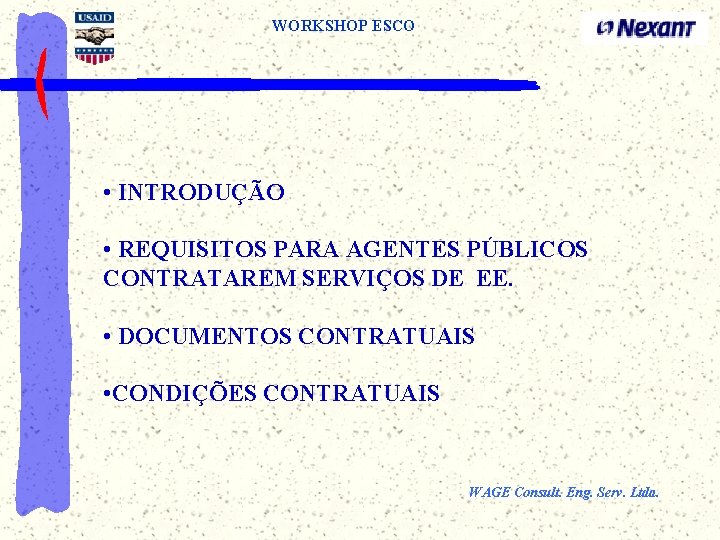 USAID

WORKSHOP ESCO

Nexant

• INTRODUÇÃO

• REQUISITOS PARA AGENTES PÚBLICOS CONTRATAREM SERVIÇOS DE EE.

• DOCUMENTOS CONTRATUAIS

•CONDIÇÕES CONTRATUAIS

WAGE Consult. Eng. Serv. Ltda.